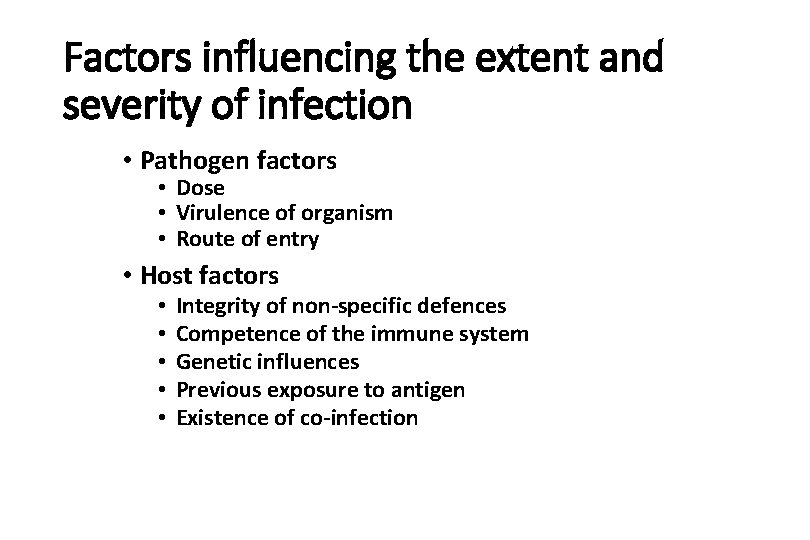 Factors influencing the extent and severity of infection

• Pathogen factors
  • Dose
  • Virulence of organism
  • Route of entry
• Host factors
  • Integrity of non-specific defences
  • Competence of the immune system
  • Genetic influences
  • Previous exposure to antigen
  • Existence of co-infection